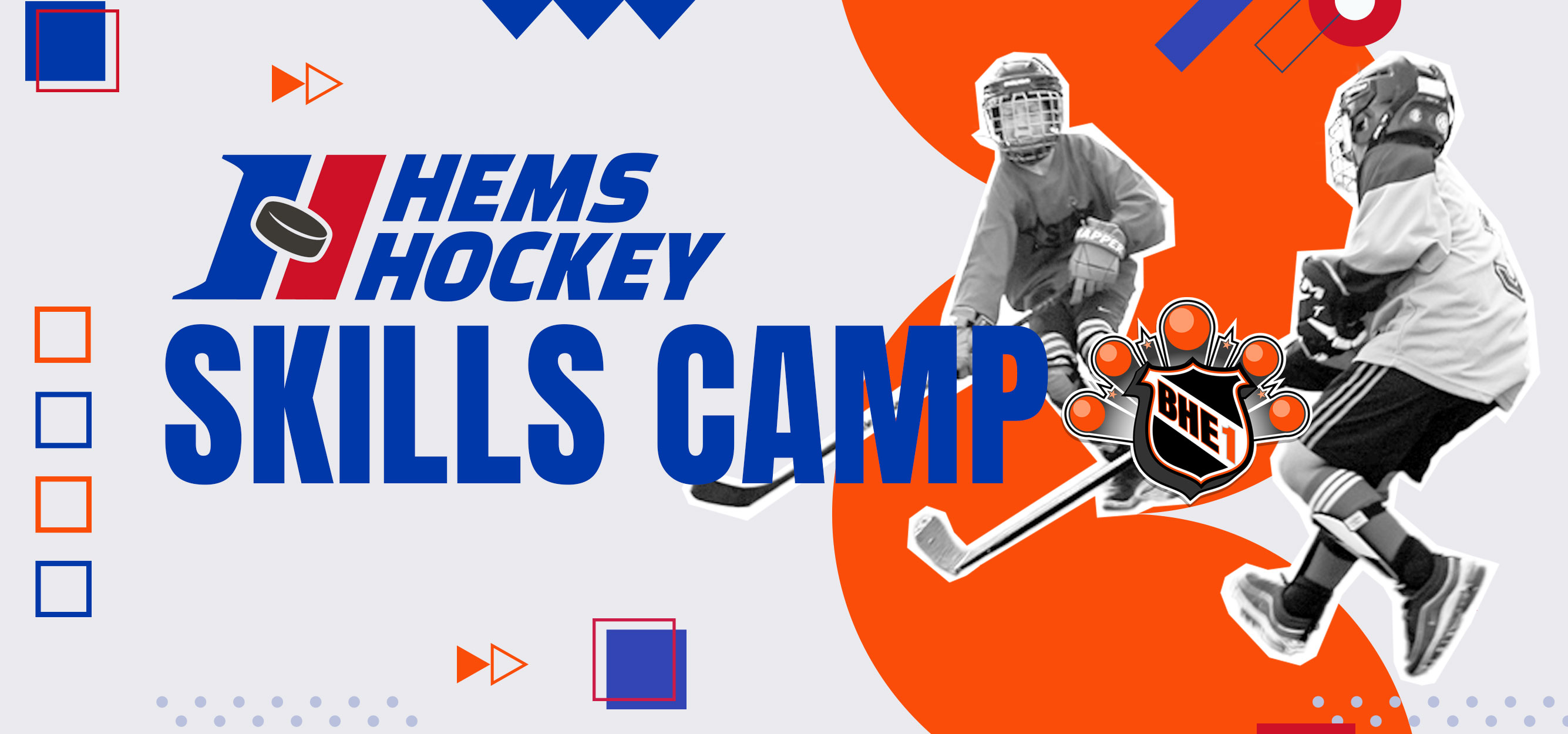 HEMS HOCKEY
SKILLS CAMP

BHE1